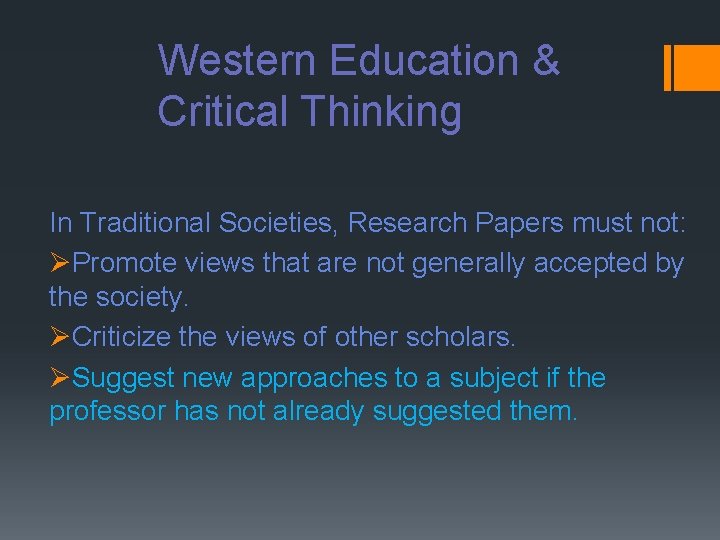 Western Education & Critical Thinking

In Traditional Societies, Research Papers must not:

➢Promote views that are not generally accepted by the society.

➢Criticize the views of other scholars.

➢Suggest new approaches to a subject if the professor has not already suggested them.